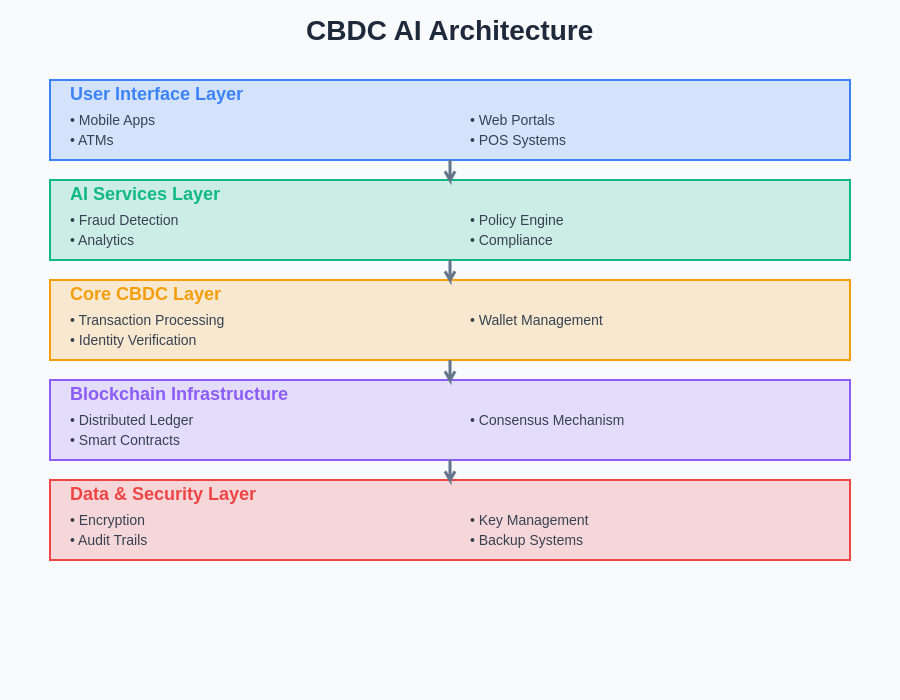 CBDC AI Architecture

User Interface Layer

• Mobile Apps
• ATMs

• Web Portals
• POS Systems

AI Services Layer

• Fraud Detection
• Analytics

• Policy Engine
• Compliance

Core CBDC Layer

• Transaction Processing
• Identity Verification

• Wallet Management

Blockchain Infrastructure

• Distributed Ledger
• Smart Contracts

• Consensus Mechanism

Data & Security Layer

• Encryption
• Audit Trails

• Key Management
• Backup Systems